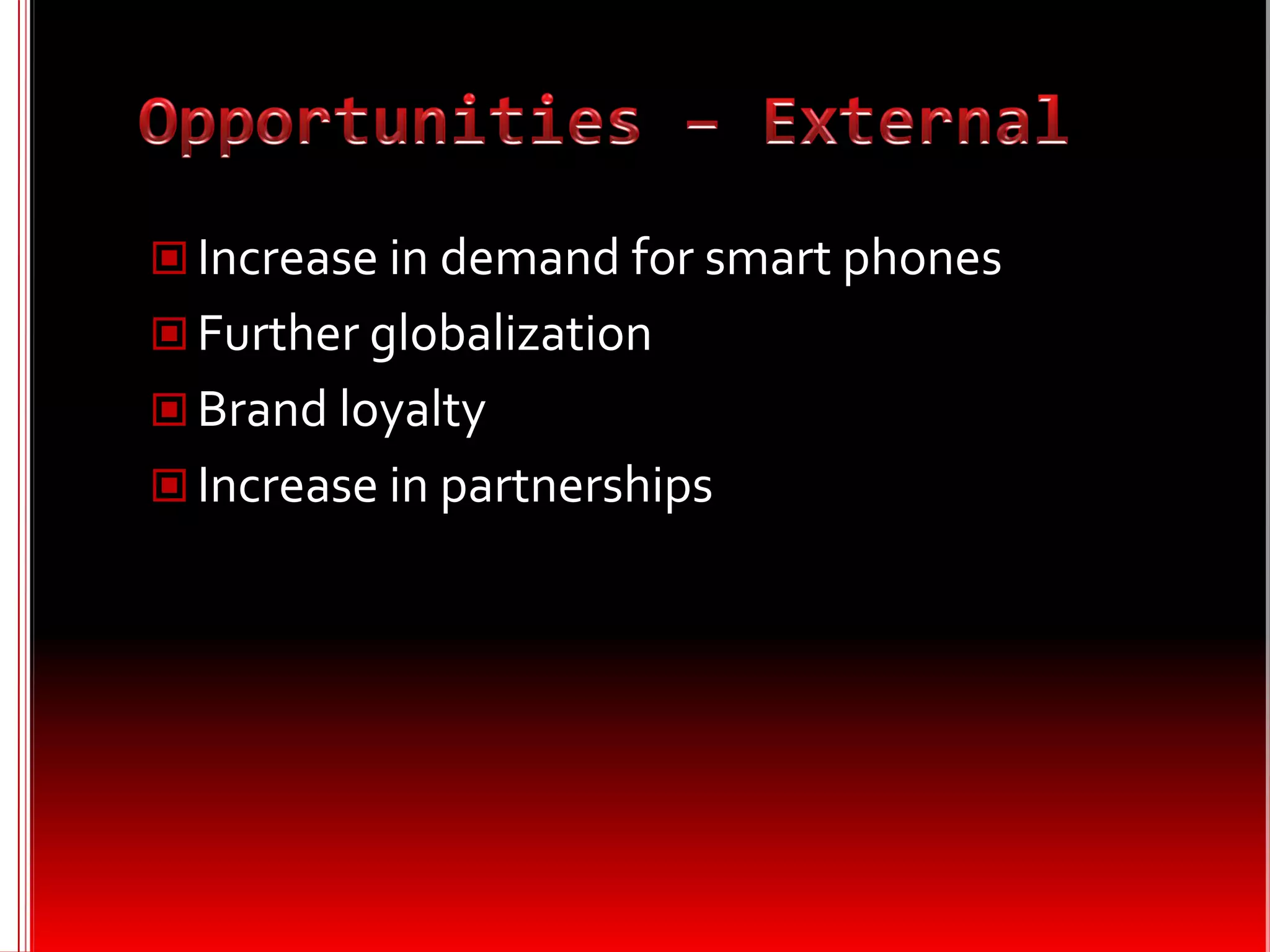 Opportunities – External

Increase in demand for smart phones
Further globalization
Brand loyalty
Increase in partnerships